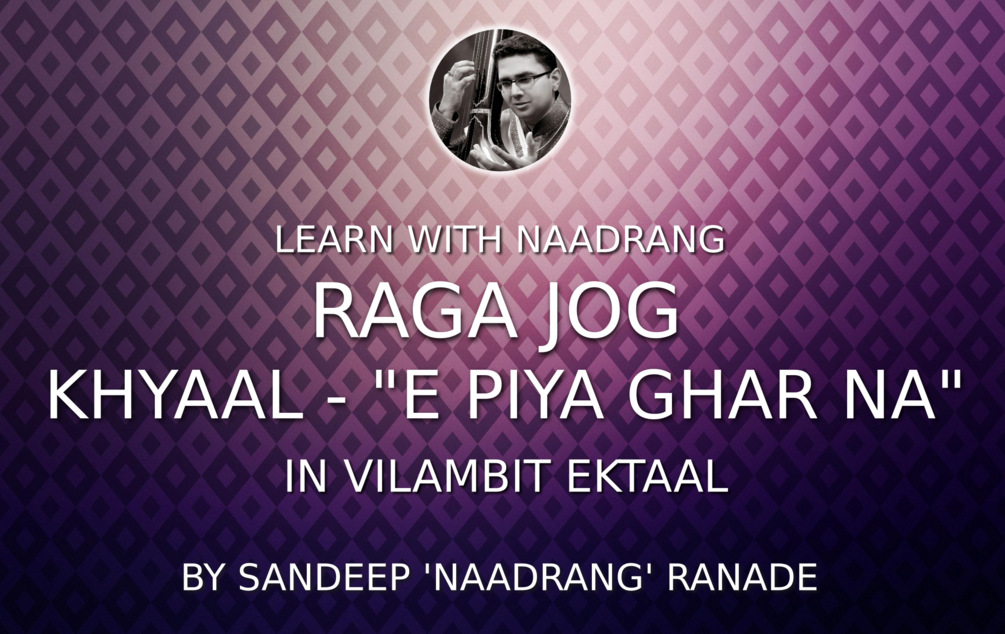 LEARN WITH NAADRANG

RAGA JOG

KHYAAL - "E PIYA GHAR NA"

IN VILAMBIT EKTAAL

BY SANDEEP 'NAADRANG' RANADE